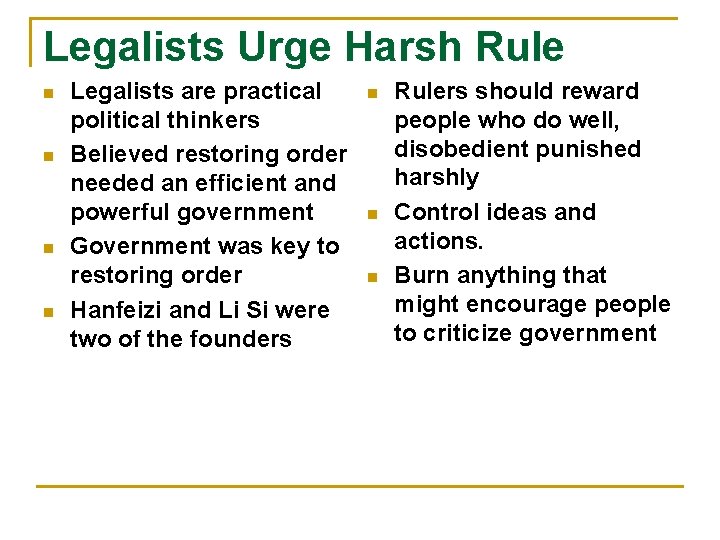 Legalists Urge Harsh Rule

- Legalists are practical political thinkers
- Believed restoring order needed an efficient and powerful government
- Government was key to restoring order
- Hanfeizi and Li Si were two of the founders

- Rulers should reward people who do well, disobedient punished harshly
- Control ideas and actions.
- Burn anything that might encourage people to criticize government